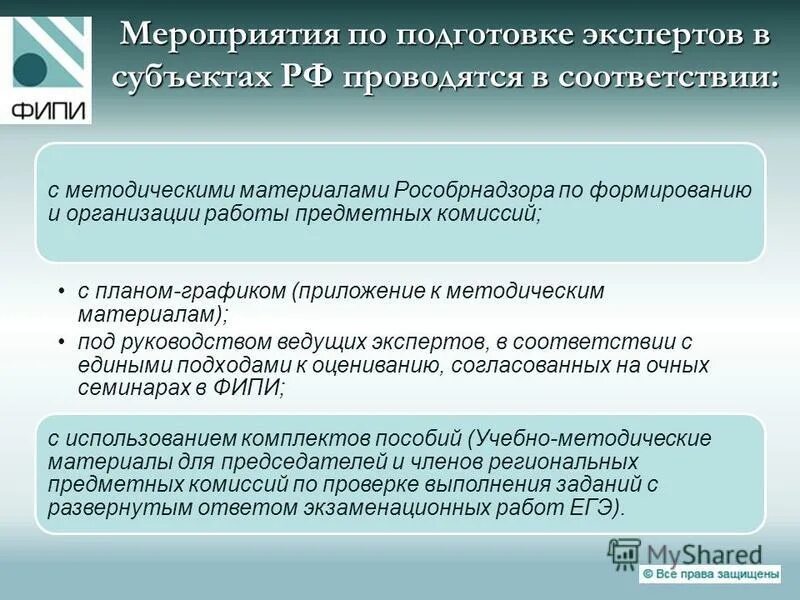 ФИПИ

Мероприятия по подготовке экспертов в субъектах РФ проводятся в соответствии:

с методическими материалами Рособрнадзора по формированию и организации работы предметных комиссий;

• с планом-графиком (приложение к методическим материалам);
• под руководством ведущих экспертов, в соответствии с едиными подходами к оцениванию, согласованных на очных семинарах в ФИПИ;

с использованием комплектов пособий (Учебно-методические материалы для председателей и членов региональных предметных комиссий по проверке выполнения заданий с развернутым ответом экзаменационных работ ЕГЭ).

MyShared
© Все права защищены